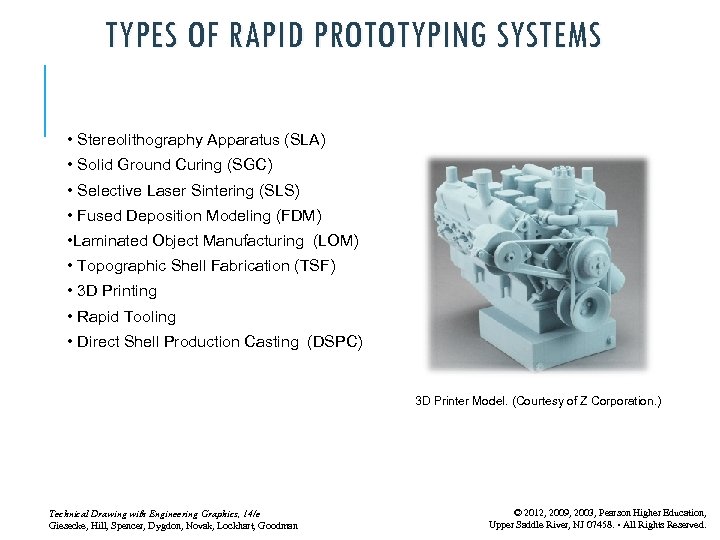 TYPES OF RAPID PROTOTYPING SYSTEMS

• Stereolithography Apparatus (SLA)
• Solid Ground Curing (SGC)
• Selective Laser Sintering (SLS)
• Fused Deposition Modeling (FDM)
•Laminated Object Manufacturing (LOM)
• Topographic Shell Fabrication (TSF)
• 3D Printing
• Rapid Tooling
• Direct Shell Production Casting (DSPC)

3D Printer Model. (Courtesy of Z Corporation.)

Technical Drawing with Engineering Graphics, 14/e
Giesecke, Hill, Spencer, Dygdon, Novak, Lockhart, Goodman

© 2012, 2009, 2003, Pearson Higher Education,
Upper Saddle River, NJ 07458. • All Rights Reserved.